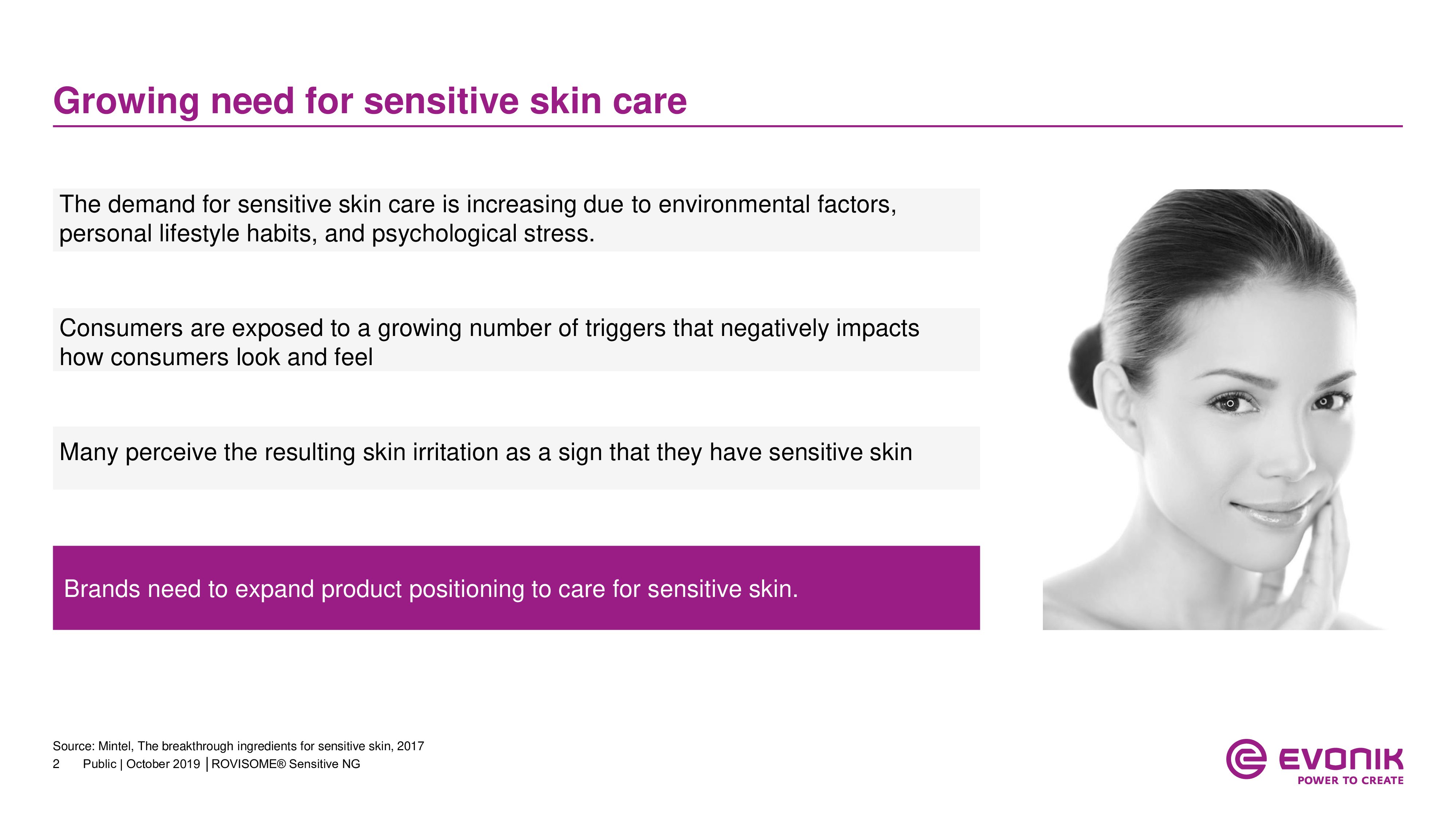 Growing need for sensitive skin care

The demand for sensitive skin care is increasing due to environmental factors, personal lifestyle habits, and psychological stress.

Consumers are exposed to a growing number of triggers that negatively impacts how consumers look and feel

Many perceive the resulting skin irritation as a sign that they have sensitive skin

Brands need to expand product positioning to care for sensitive skin.

Source: Mintel, The breakthrough ingredients for sensitive skin, 2017
2 Public | October 2019 | ROVISOME® Sensitive NG

EVONIK
POWER TO CREATE